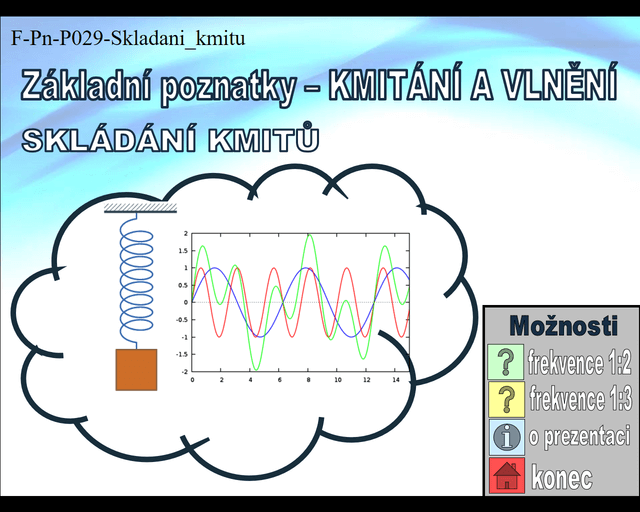 F-Pn-P029-Skladani_kmitu

Základní poznatky – KMITÁNÍ A VLNĚNÍ

SKLÁDÁNÍ KMITŮ

2
1.5
1
0.5
0
-0.5
-1
-1.5
-2
0 2 4 6 8 10 12 14

Možnosti

? frekvence 1:2

? frekvence 1:3

i o prezentaci

konec